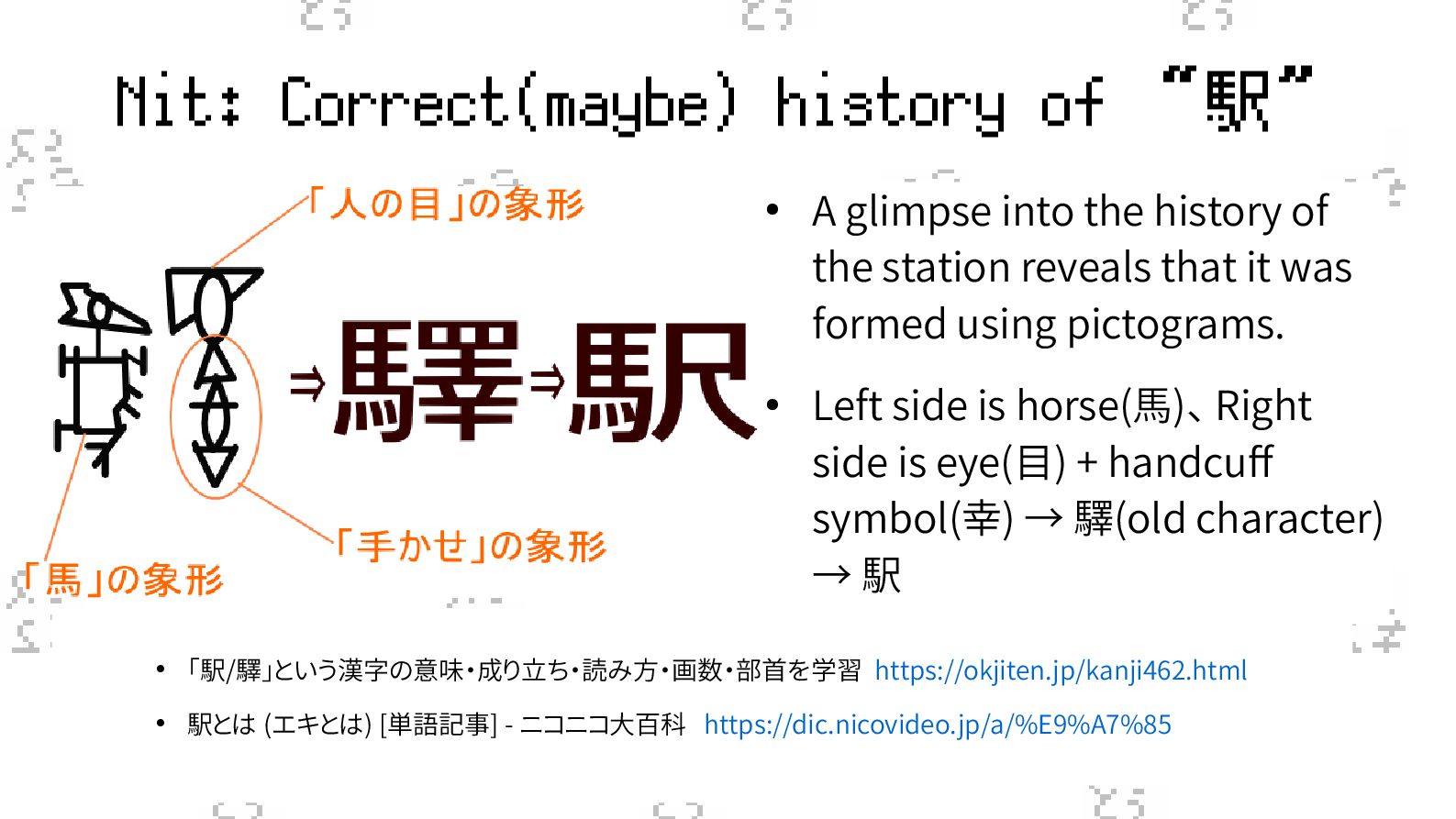 Nit: Correct(maybe) history of "駅"

「人の目」の象形

⇒驛⇒駅

「手かせ」の象形

「馬」の象形

• A glimpse into the history of the station reveals that it was formed using pictograms.

• Left side is horse(馬)、Right side is eye(目) + handcuff symbol(幸) → 驛(old character) → 駅

• 「駅/驛」という漢字の意味・成り立ち・読み方・画数・部首を学習 https://okjiten.jp/kanji462.html

• 駅とは (エキとは) [単語記事] - ニコニコ大百科 https://dic.nicovideo.jp/a/%E9%A7%85